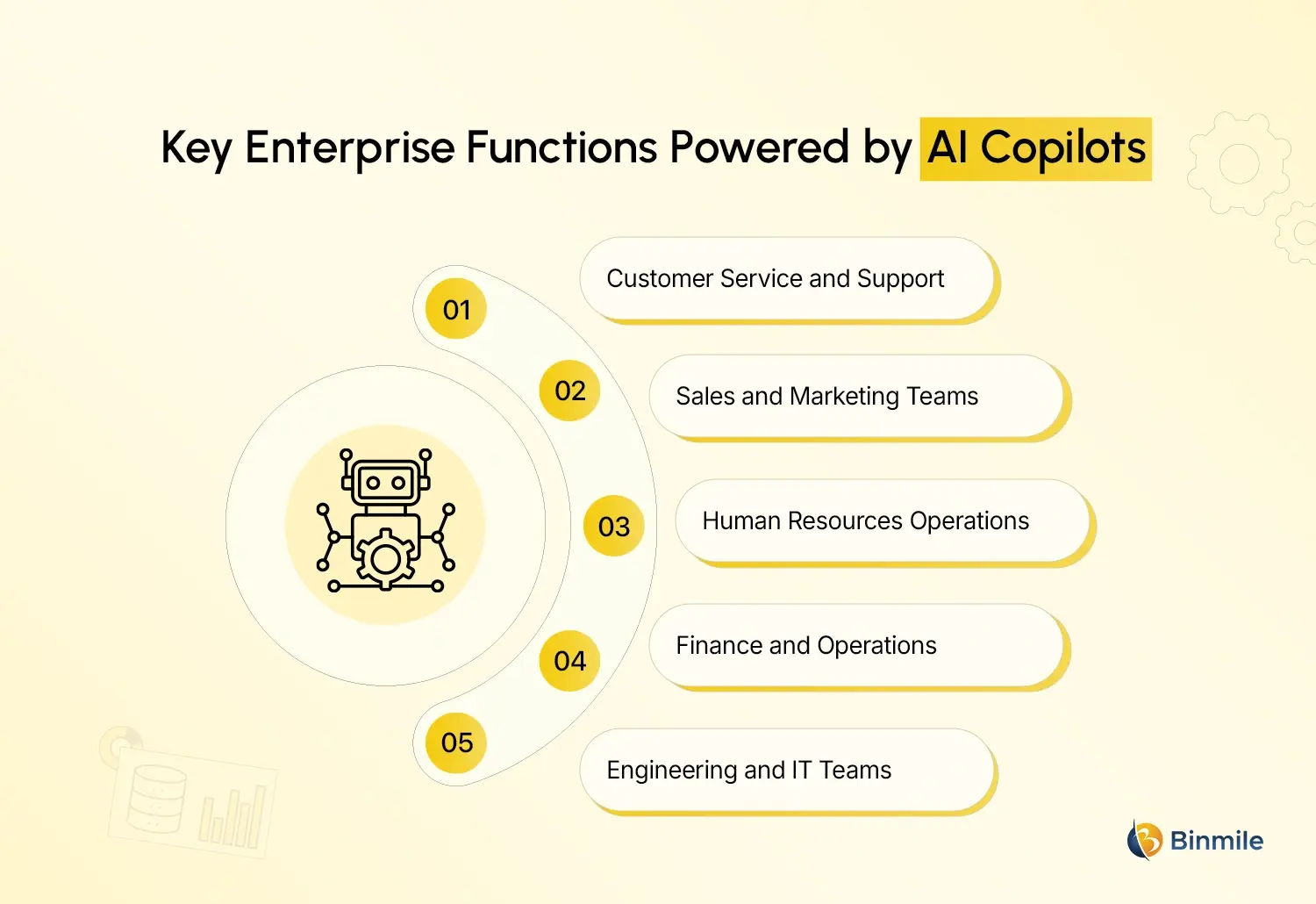 Key Enterprise Functions Powered by AI Copilots

01 Customer Service and Support

02 Sales and Marketing Teams

03 Human Resources Operations

04 Finance and Operations

05 Engineering and IT Teams

Binmile